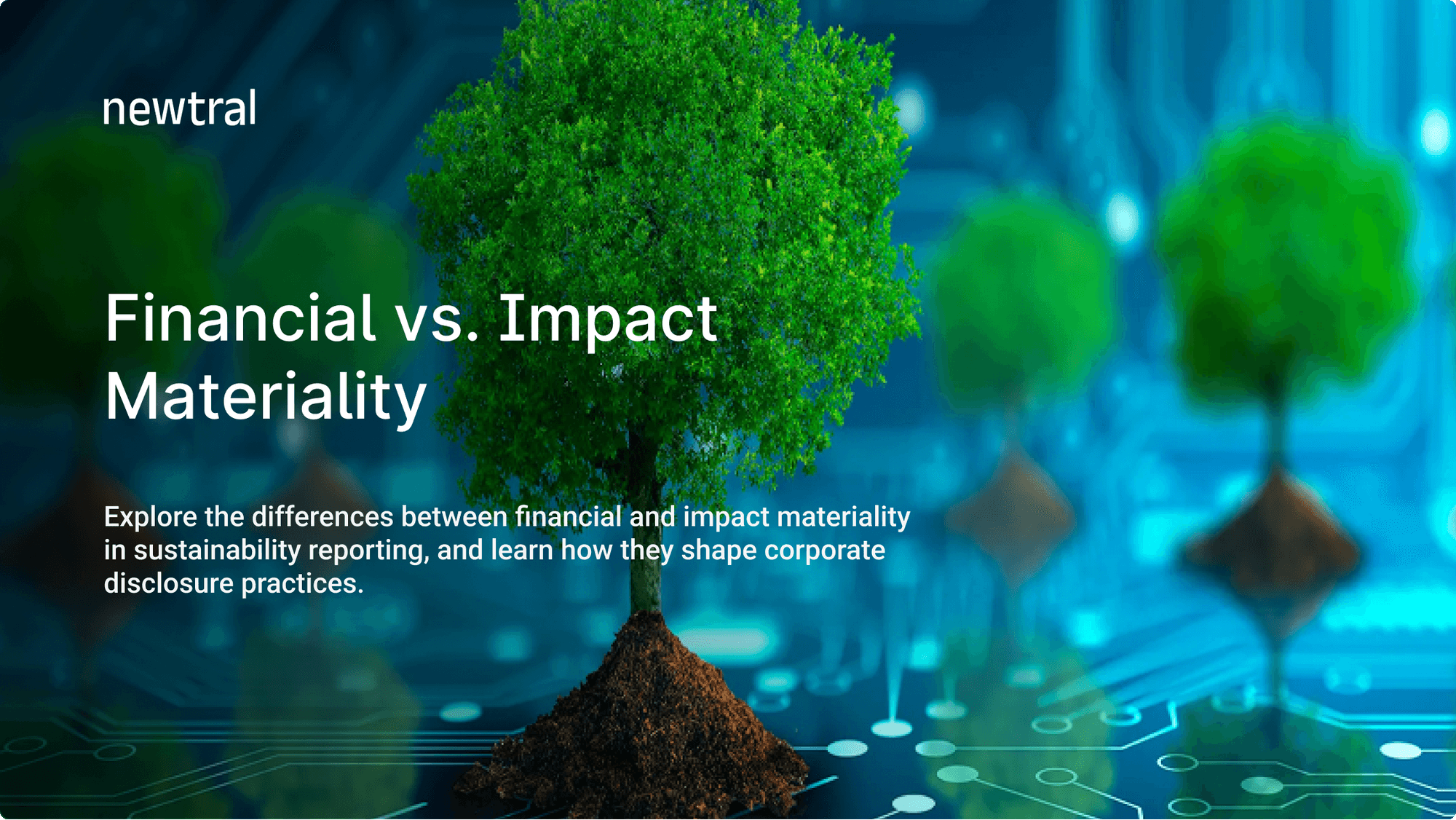 newtral

Financial vs. Impact Materiality

Explore the differences between financial and impact materiality in sustainability reporting, and learn how they shape corporate disclosure practices.